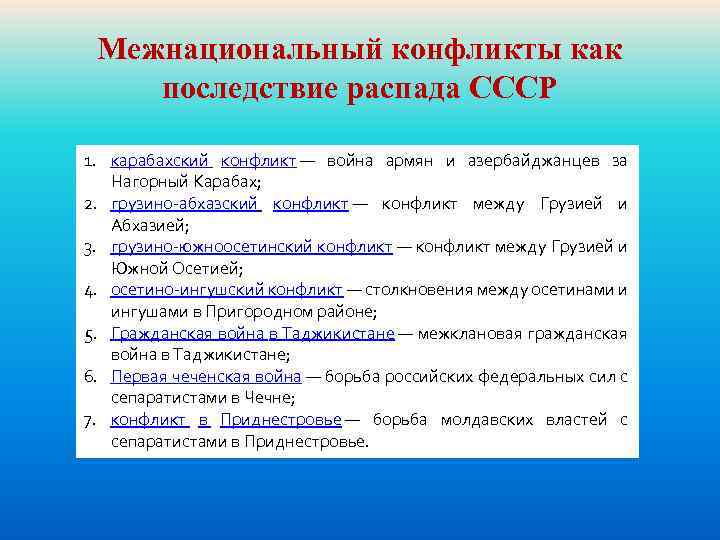 Межнациональный конфликты как последствие распада СССР

1. карабахский конфликт — война армян и азербайджанцев за Нагорный Карабах;
2. грузино-абхазский конфликт — конфликт между Грузией и Абхазией;
3. грузино-южноосетинский конфликт — конфликт между Грузией и Южной Осетией;
4. осетино-ингушский конфликт — столкновения между осетинами и ингушами в Пригородном районе;
5. Гражданская война в Таджикистане — межклановая гражданская война в Таджикистане;
6. Первая чеченская война — борьба российских федеральных сил с сепаратистами в Чечне;
7. конфликт в Приднестровье — борьба молдавских властей с сепаратистами в Приднестровье.